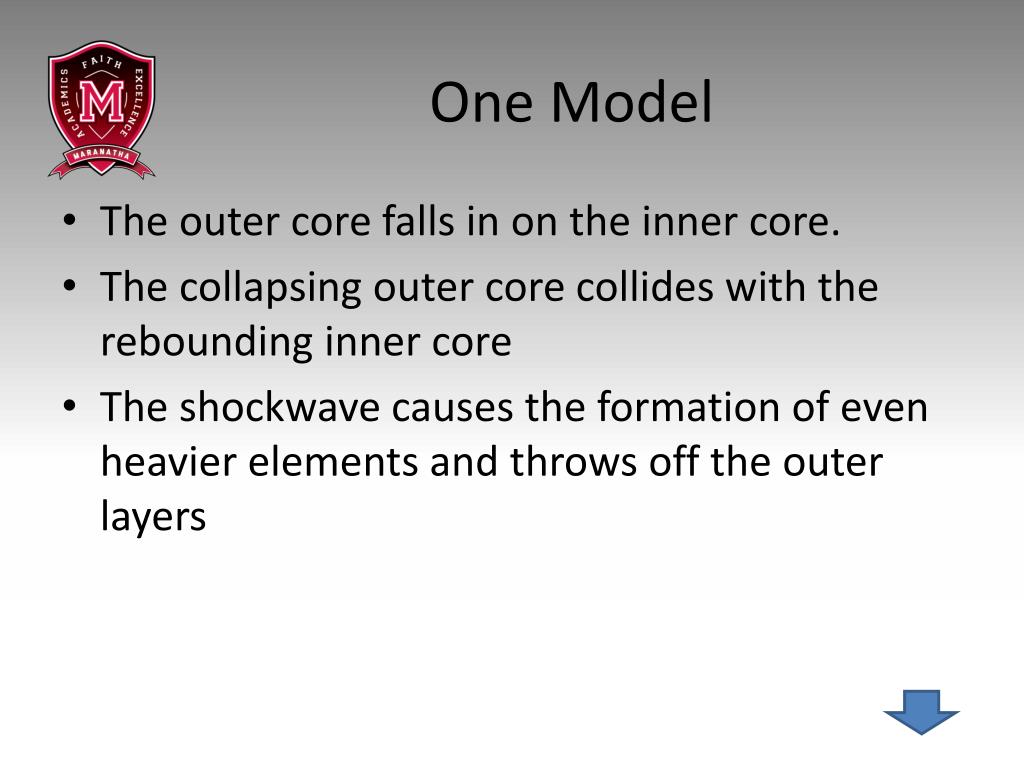 ACADEMICS FAITH EXCELLENCE
M
MARANATHA

One Model

• The outer core falls in on the inner core.
• The collapsing outer core collides with the rebounding inner core
• The shockwave causes the formation of even heavier elements and throws off the outer layers